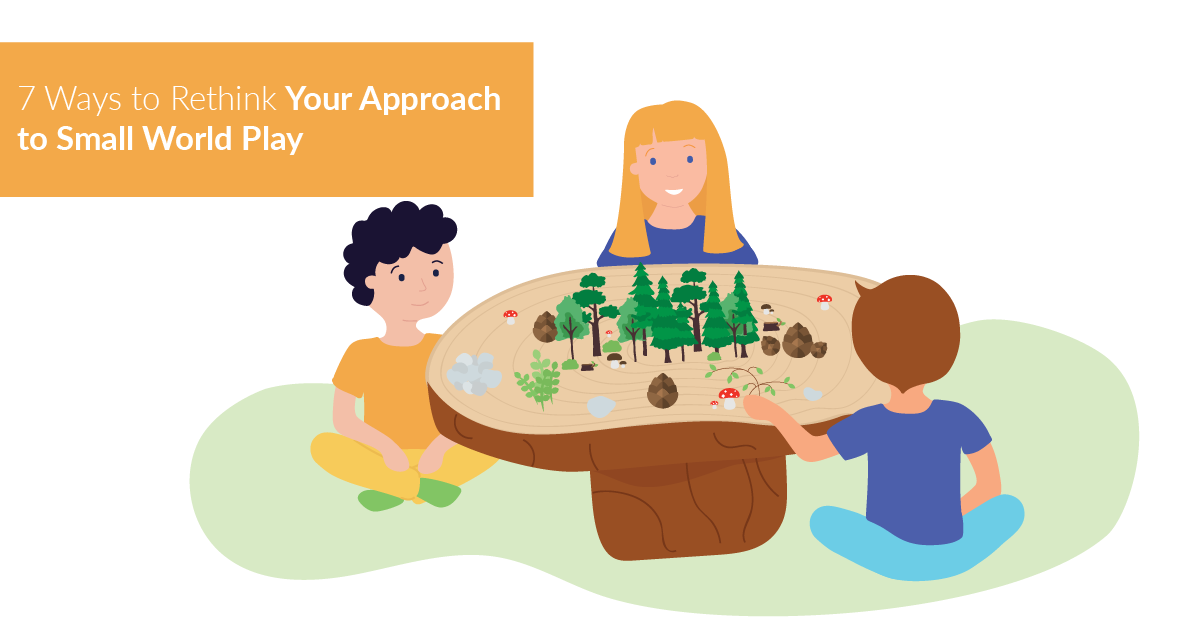 7 Ways to Rethink Your Approach to Small World Play